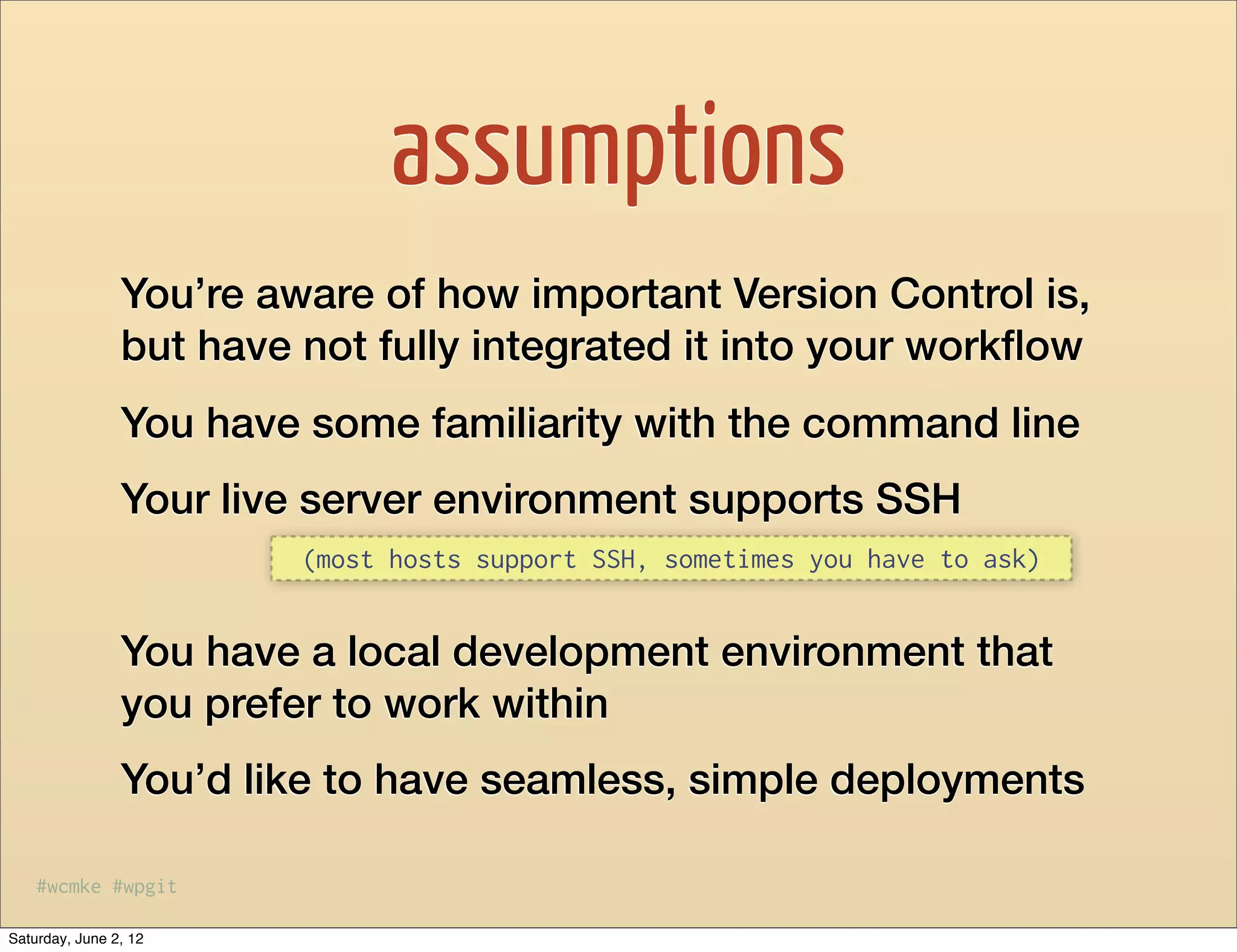 assumptions

You’re aware of how important Version Control is, but have not fully integrated it into your workflow

You have some familiarity with the command line

Your live server environment supports SSH

(most hosts support SSH, sometimes you have to ask)

You have a local development environment that you prefer to work within

You’d like to have seamless, simple deployments

#wcmke #wpgit

Saturday, June 2, 12